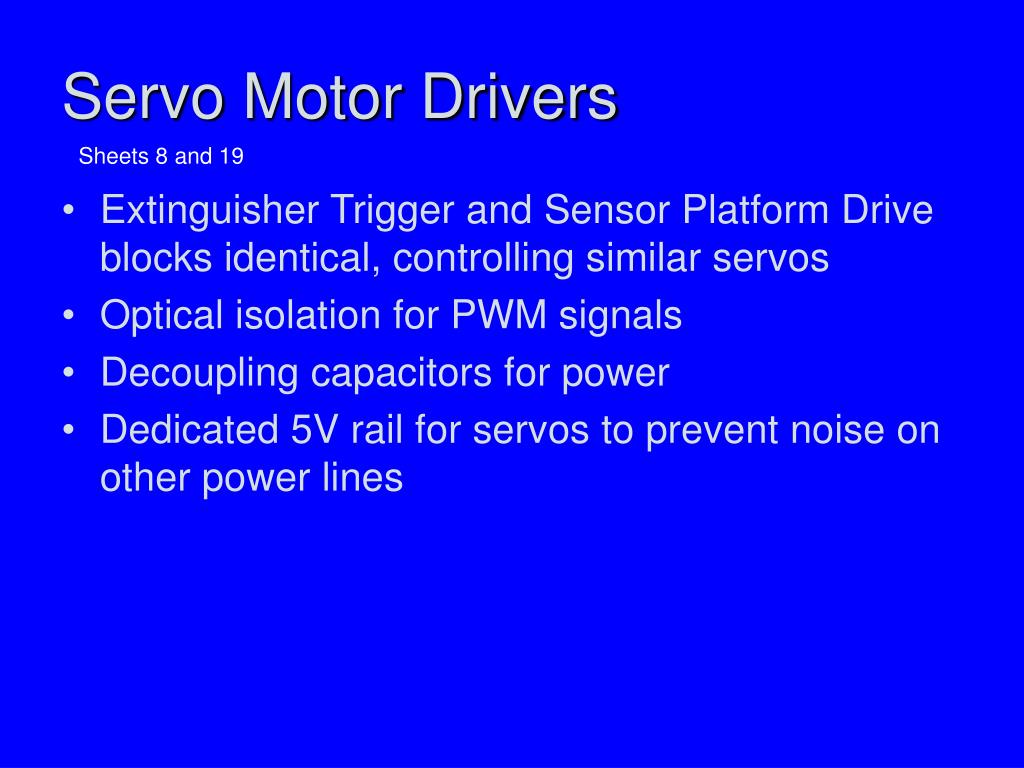 Servo Motor Drivers

Sheets 8 and 19

• Extinguisher Trigger and Sensor Platform Drive blocks identical, controlling similar servos
• Optical isolation for PWM signals
• Decoupling capacitors for power
• Dedicated 5V rail for servos to prevent noise on other power lines